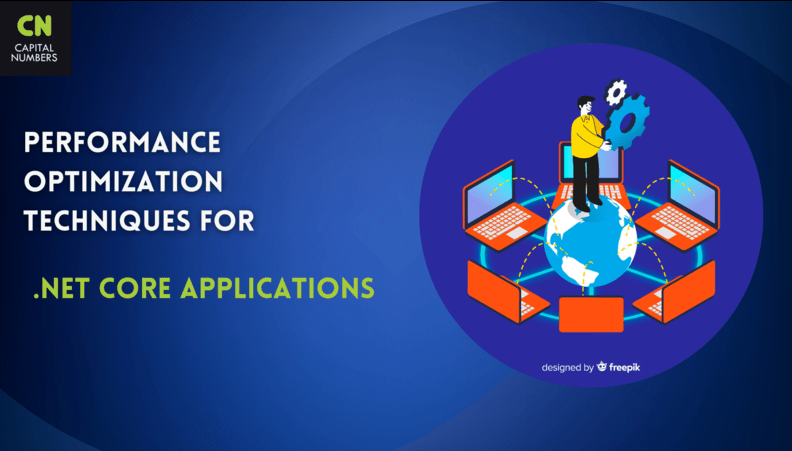 CN
CAPITAL
NUMBERS

PERFORMANCE OPTIMIZATION TECHNIQUES FOR

.NET CORE APPLICATIONS

designed by freepik